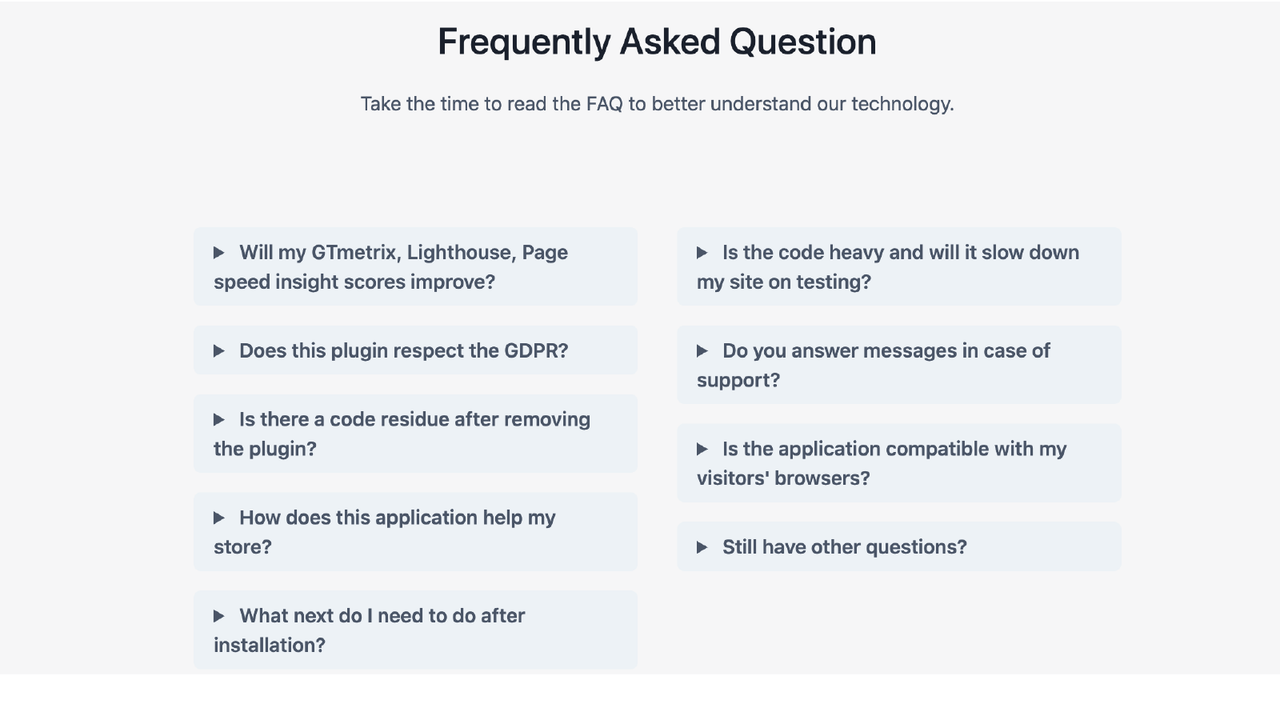 Frequently Asked Question

Take the time to read the FAQ to better understand our technology.

▶ Will my GTmetrix, Lighthouse, Page speed insight scores improve?

▶ Does this plugin respect the GDPR?

▶ Is there a code residue after removing the plugin?

▶ How does this application help my store?

▶ What next do I need to do after installation?

▶ Is the code heavy and will it slow down my site on testing?

▶ Do you answer messages in case of support?

▶ Is the application compatible with my visitors' browsers?

▶ Still have other questions?